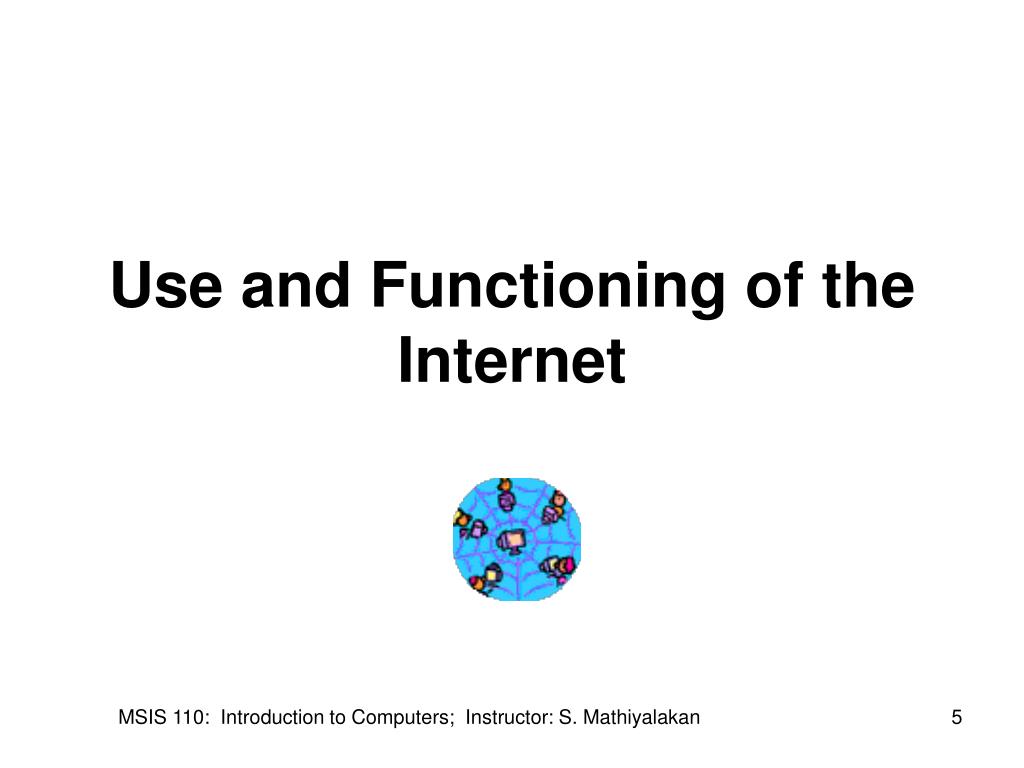 Use and Functioning of the Internet

MSIS 110: Introduction to Computers; Instructor: S. Mathiyalakan

5